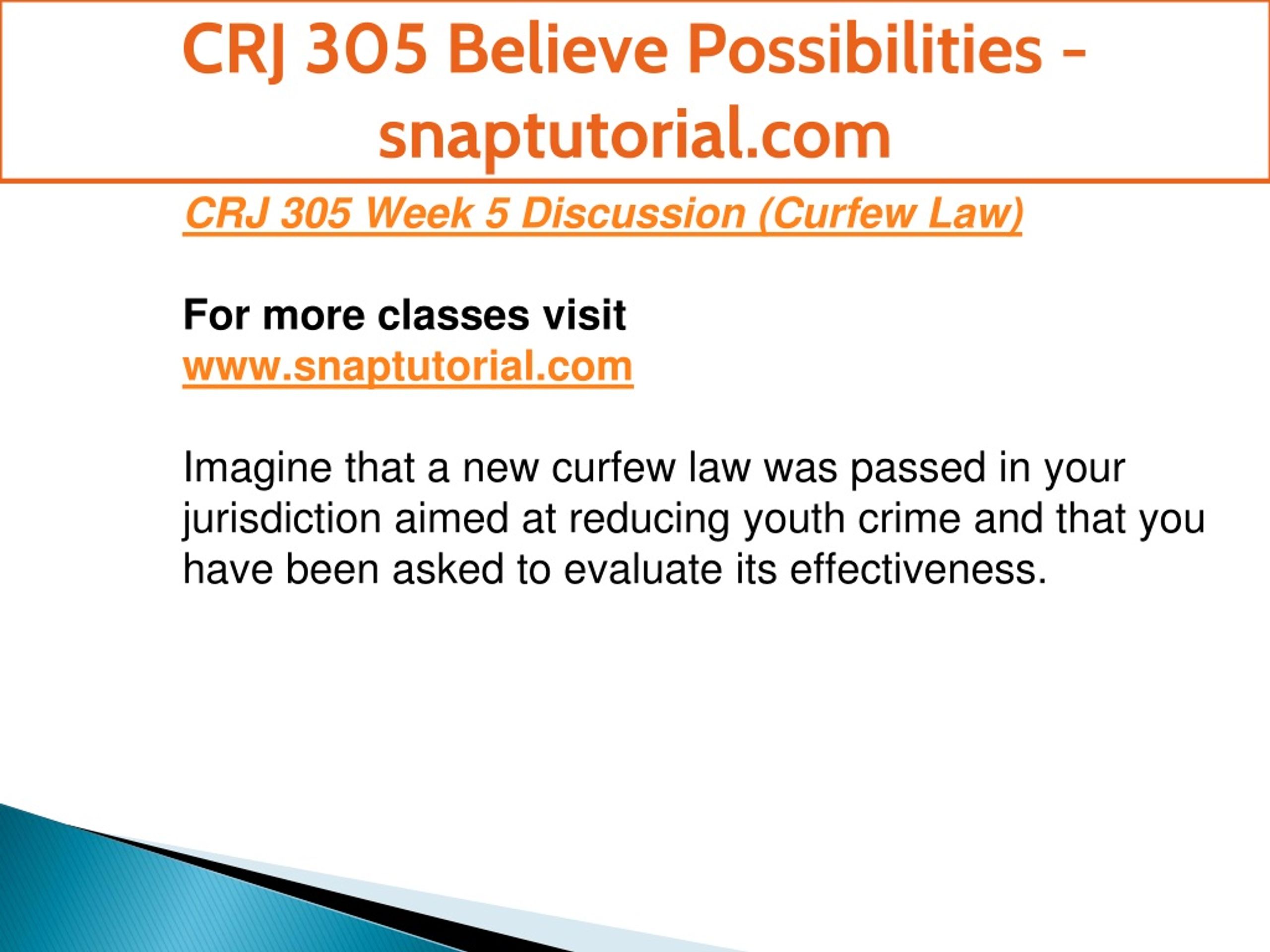 CRJ 305 Believe Possibilities - snaptutorial.com

CRJ 305 Week 5 Discussion (Curfew Law)

For more classes visit
www.snaptutorial.com

Imagine that a new curfew law was passed in your jurisdiction aimed at reducing youth crime and that you have been asked to evaluate its effectiveness.